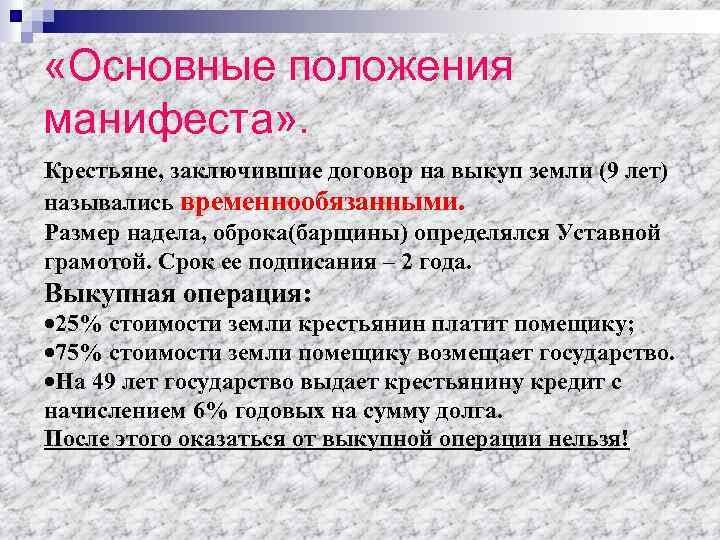 «Основные положения манифеста».

Крестьяне, заключившие договор на выкуп земли (9 лет) назывались временнообязанными.
Размер надела, оброка(барщины) определялся Уставной грамотой. Срок ее подписания – 2 года.
Выкупная операция:
•25% стоимости земли крестьянин платит помещику;
•75% стоимости земли помещику возмещает государство.
•На 49 лет государство выдает крестьянину кредит с начислением 6% годовых на сумму долга.
После этого оказаться от выкупной операции нельзя!